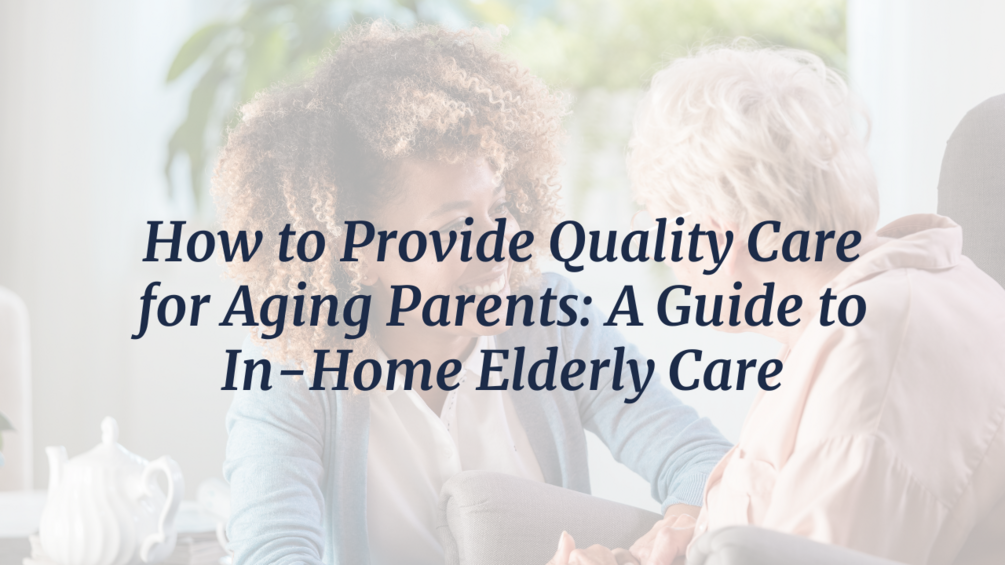 How to Provide Quality Care for Aging Parents: A Guide to In-Home Elderly Care